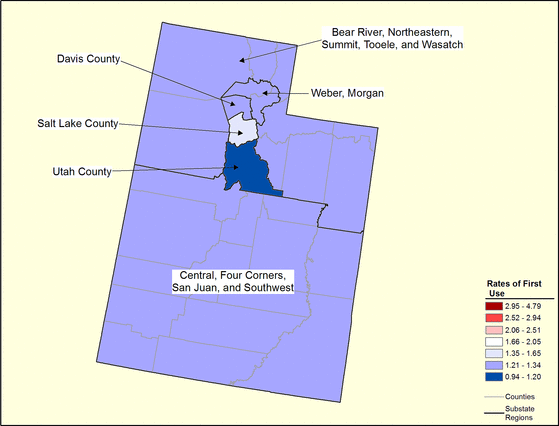 Bear River, Northeastern, Summit, Tooele, and Wasatch

Davis County

Weber, Morgan

Salt Lake County

Utah County

Central, Four Corners, San Juan, and Southwest

Rates of First Use

2.95 - 4.79
2.52 - 2.94
2.06 - 2.51
1.66 - 2.05
1.35 - 1.65
1.21 - 1.34
0.94 - 1.20

Counties

Substate Regions